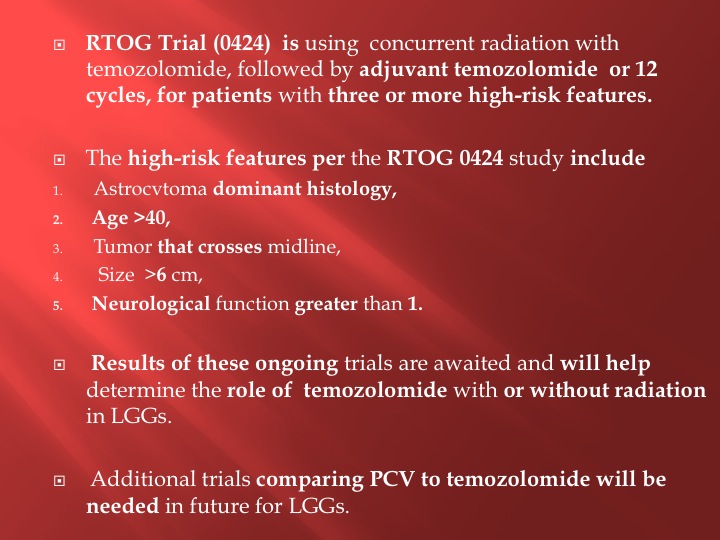 RTOG Trial (0424) is using concurrent radiation with temozolomide, followed by adjuvant temozolomide or 12 cycles, for patients with three or more high-risk features.

The high-risk features per the RTOG 0424 study include
1. Astrocvtoma dominant histology,
2. Age >40,
3. Tumor that crosses midline,
4. Size >6 cm,
5. Neurological function greater than 1.

Results of these ongoing trials are awaited and will help determine the role of temozolomide with or without radiation in LGGs.

Additional trials comparing PCV to temozolomide will be needed in future for LGGs.